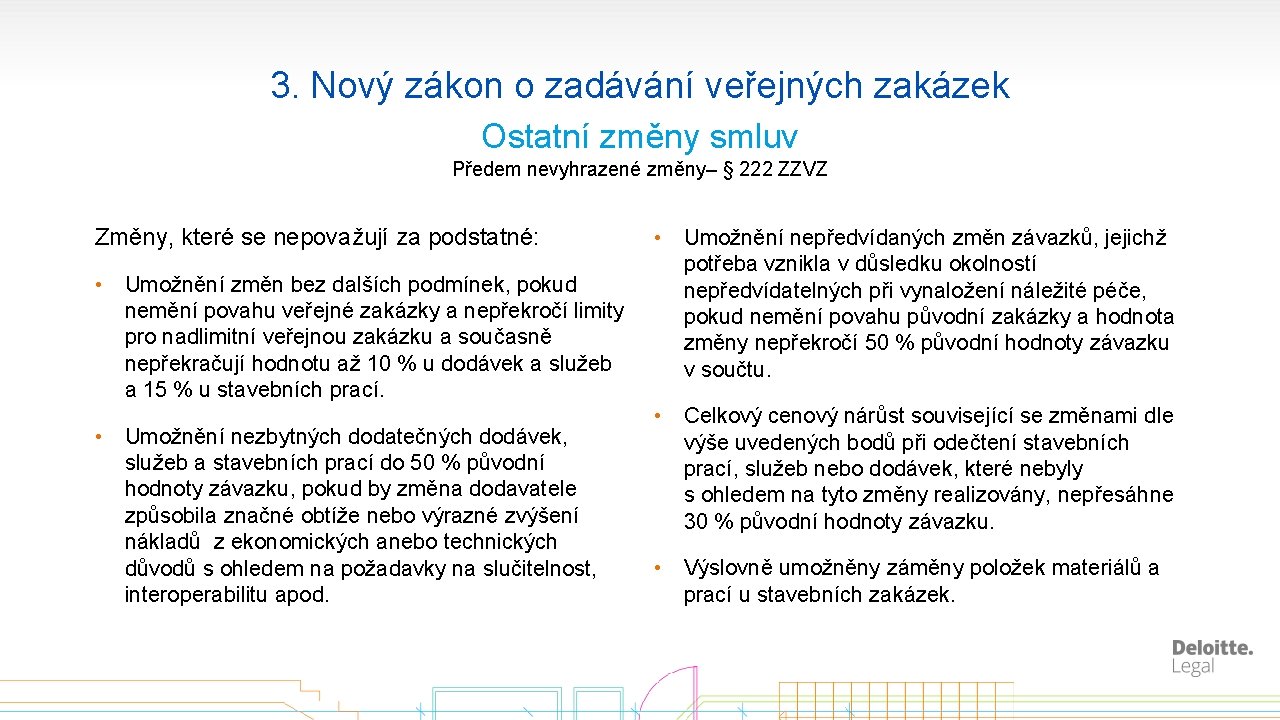 3. Nový zákon o zadávání veřejných zakázek

Ostatní změny smluv

Předem nevyhrazené změny– § 222 ZZVZ

Změny, které se nepovažují za podstatné:

• Umožnění změn bez dalších podmínek, pokud nemění povahu veřejné zakázky a nepřekročí limity pro nadlimitní veřejnou zakázku a současně nepřekračují hodnotu až 10 % u dodávek a služeb a 15 % u stavebních prací.

• Umožnění nezbytných dodatečných dodávek, služeb a stavebních prací do 50 % původní hodnoty závazku, pokud by změna dodavatele způsobila značné obtíže nebo výrazné zvýšení nákladů z ekonomických anebo technických důvodů s ohledem na požadavky na slučitelnost, interoperabilitu apod.

• Umožnění nepředvídaných změn závazků, jejichž potřeba vznikla v důsledku okolností nepředvídatelných při vynaložení náležité péče, pokud nemění povahu původní zakázky a hodnota změny nepřekročí 50 % původní hodnoty závazku v součtu.

• Celkový cenový nárůst související se změnami dle výše uvedených bodů při odečtení stavebních prací, služeb nebo dodávek, které nebyly s ohledem na tyto změny realizovány, nepřesáhne 30 % původní hodnoty závazku.

• Výslovně umožněny záměny položek materiálů a prací u stavebních zakázek.

Deloitte.
Legal